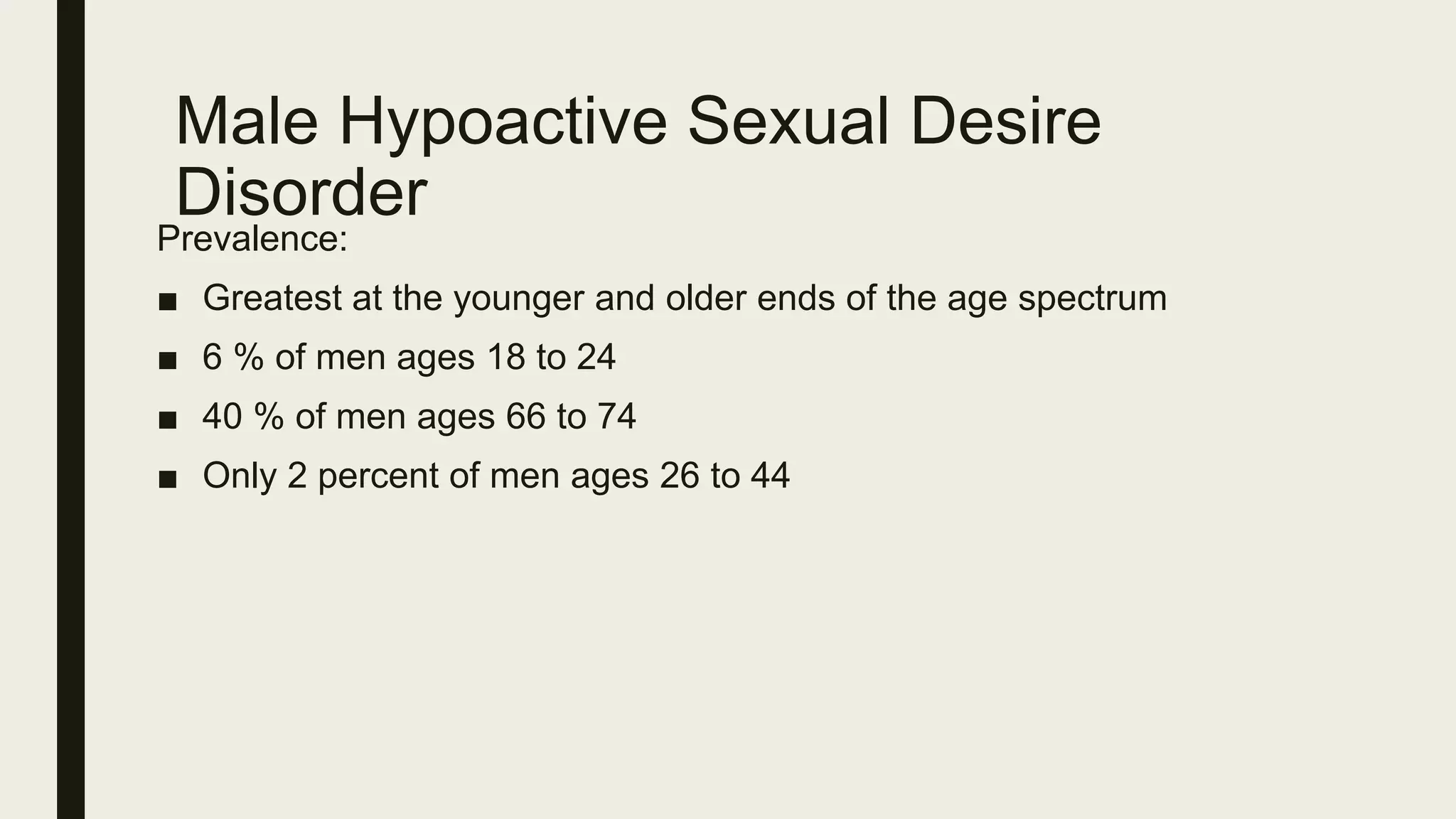 Male Hypoactive Sexual Desire Disorder

Prevalence:

■ Greatest at the younger and older ends of the age spectrum
■ 6 % of men ages 18 to 24
■ 40 % of men ages 66 to 74
■ Only 2 percent of men ages 26 to 44